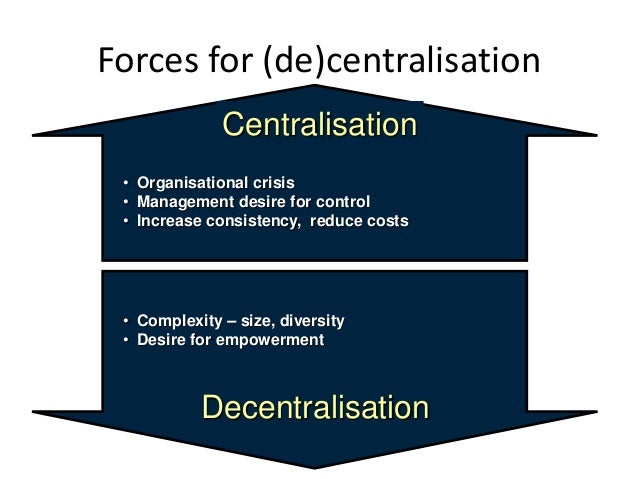 Forces for (de)centralisation

Centralisation

• Organisational crisis
• Management desire for control
• Increase consistency, reduce costs

• Complexity – size, diversity
• Desire for empowerment

Decentralisation